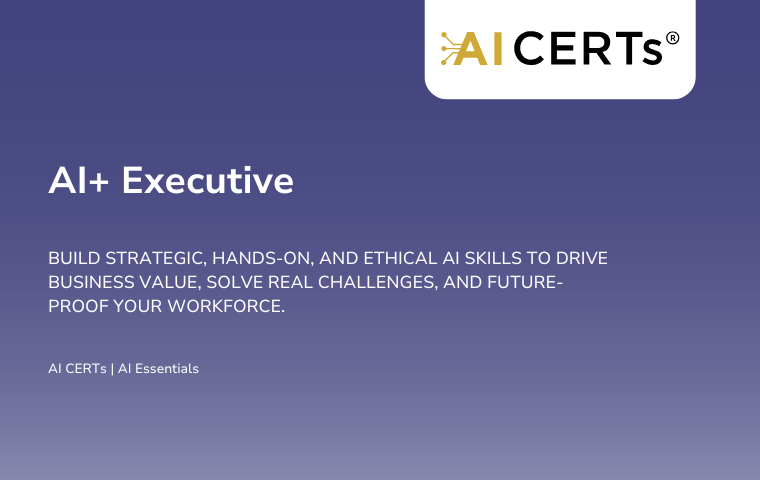 AI CERTs®

AI+ Executive

BUILD STRATEGIC, HANDS-ON, AND ETHICAL AI SKILLS TO DRIVE BUSINESS VALUE, SOLVE REAL CHALLENGES, AND FUTURE-PROOF YOUR WORKFORCE.

AI CERTs | AI Essentials